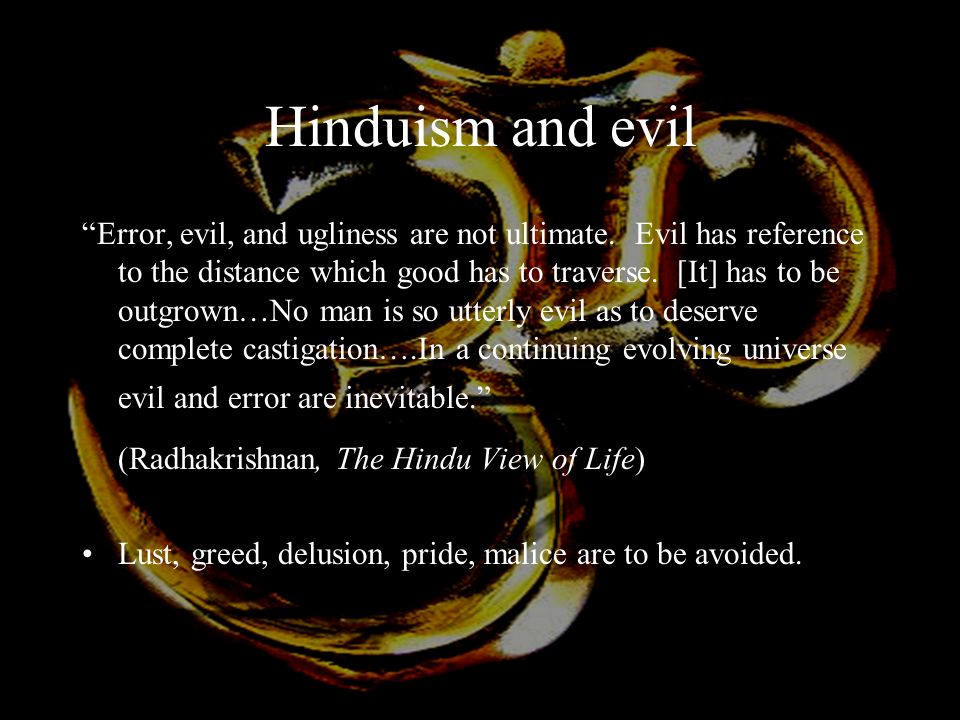 Hinduism and evil

“Error, evil, and ugliness are not ultimate. Evil has reference to the distance which good has to traverse. [It] has to be outgrown…No man is so utterly evil as to deserve complete castigation….In a continuing evolving universe evil and error are inevitable.”

(Radhakrishnan, The Hindu View of Life)

• Lust, greed, delusion, pride, malice are to be avoided.